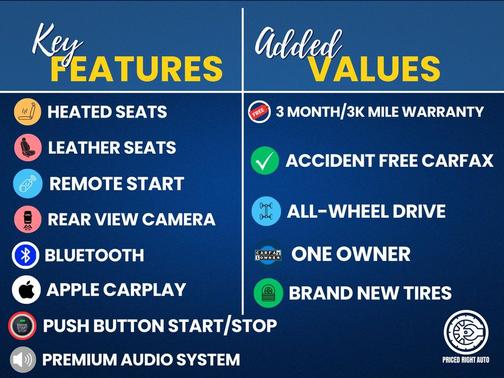 Key
FEATURES

HEATED SEATS

LEATHER SEATS

REMOTE START

REAR VIEW CAMERA

BLUETOOTH

APPLE CARPLAY

PUSH BUTTON START/STOP

PREMIUM AUDIO SYSTEM

Added
VALUES

FREE 3 MONTH/3K MILE WARRANTY

ACCIDENT FREE CARFAX

ALL-WHEEL DRIVE

CARFAX 1 OWNER ONE OWNER

BRAND NEW TIRES

PRICED RIGHT AUTO